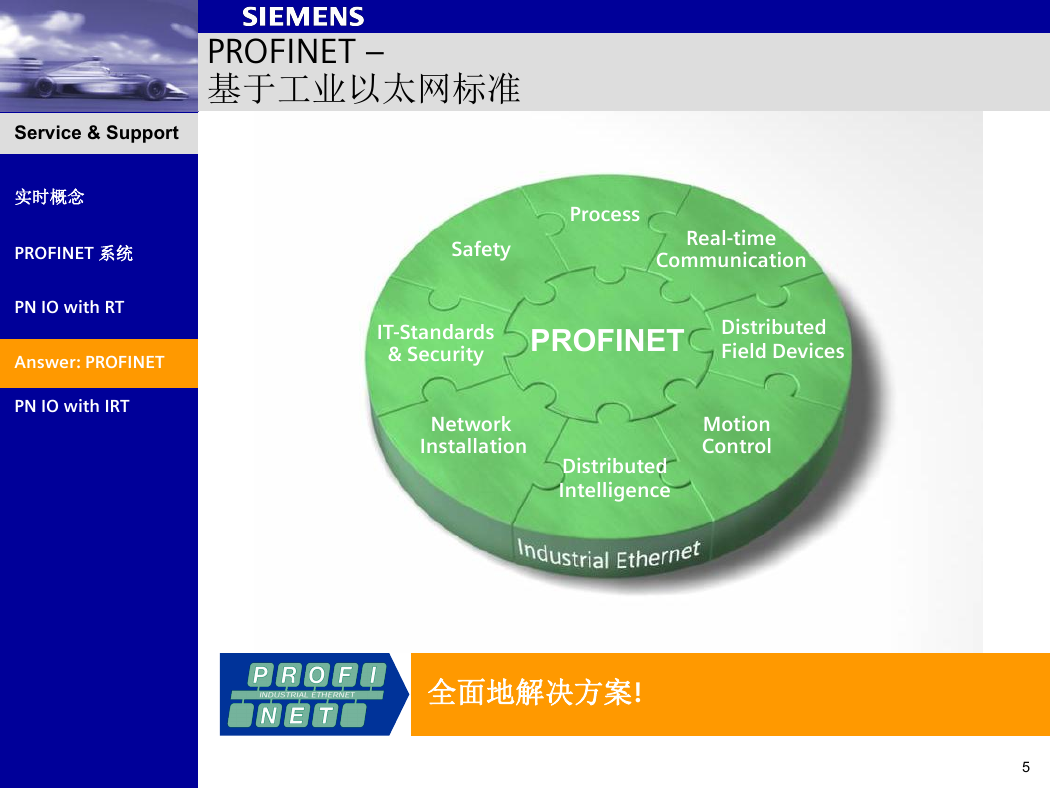 SIEMENS

PROFINET –
基于工业以太网标准

Service & Support

实时概念

PROFINET 系统

PN IO with RT

Answer: PROFINET

PN IO with IRT

Process

Safety

Real-time Communication

IT-Standards & Security

PROFINET

Distributed Field Devices

Network Installation

Motion Control

Distributed Intelligence

Industrial Ethernet

PROFI
INDUSTRIAL ETHERNET
NET

全面地解决方案!

5